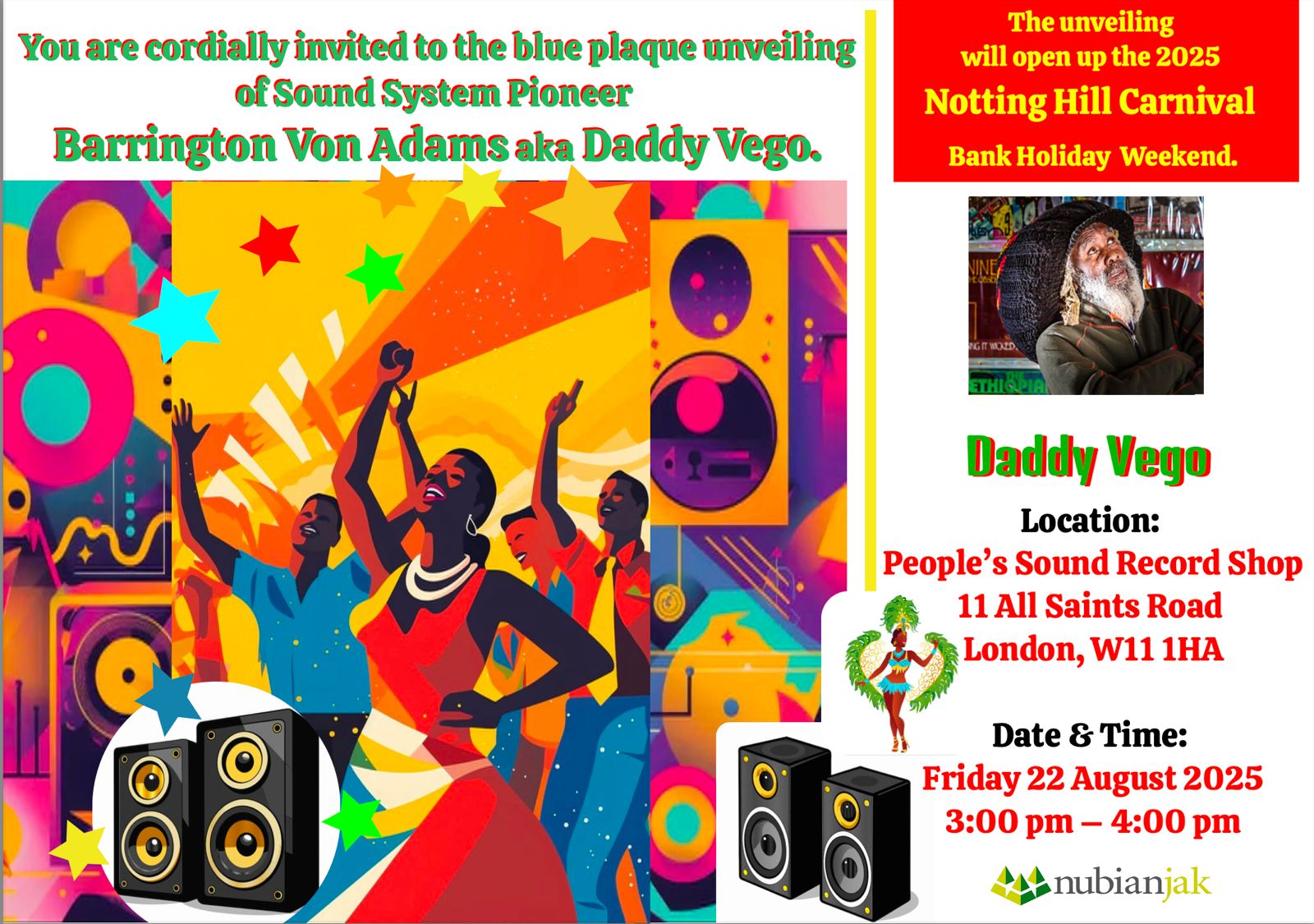 You are cordially invited to the blue plaque unveiling of Sound System Pioneer
Barrington Von Adams aka Daddy Vego.

The unveiling will open up the 2025
Notting Hill Carnival
Bank Holiday Weekend.

Daddy Vego

Location:
People's Sound Record Shop
11 All Saints Road
London, W11 1HA

Date & Time:
Friday 22 August 2025
3:00 pm – 4:00 pm

nubianjak